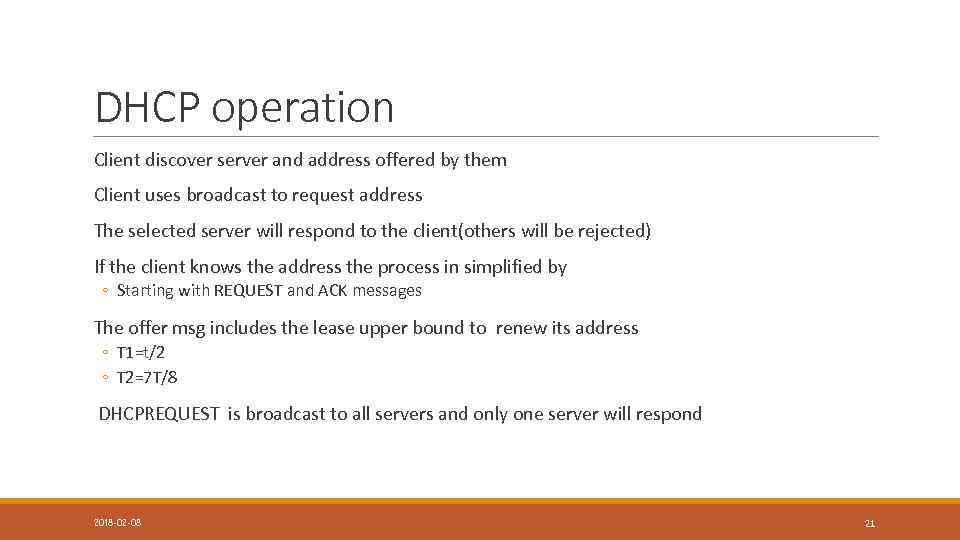 DHCP operation

Client discover server and address offered by them

Client uses broadcast to request address

The selected server will respond to the client(others will be rejected)

If the client knows the address the process in simplified by

◦ Starting with REQUEST and ACK messages

The offer msg includes the lease upper bound to renew its address

◦ T1=t/2
◦ T2=7T/8

DHCPREQUEST is broadcast to all servers and only one server will respond

2018-02-08

21